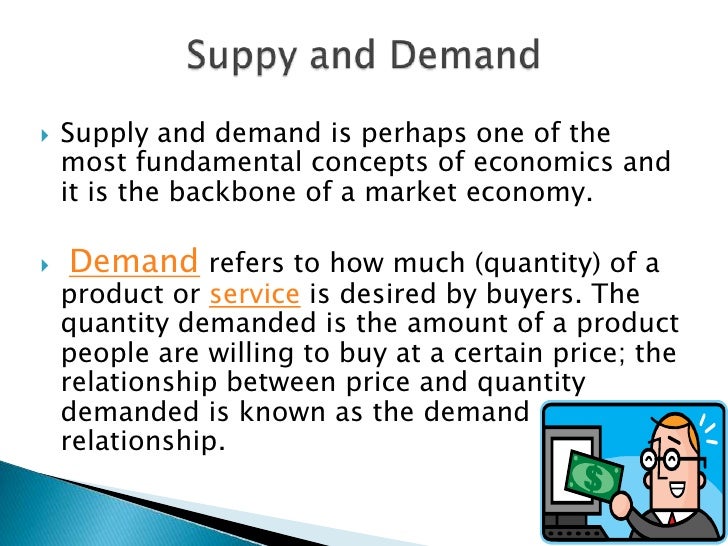 Suppy and Demand

Supply and demand is perhaps one of the most fundamental concepts of economics and it is the backbone of a market economy.

Demand refers to how much (quantity) of a product or service is desired by buyers. The quantity demanded is the amount of a product people are willing to buy at a certain price; the relationship between price and quantity demanded is known as the demand relationship.

$